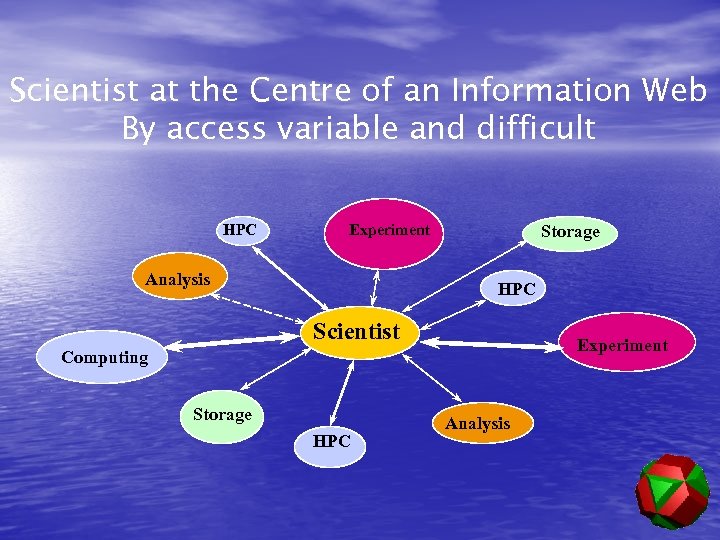 Scientist at the Centre of an Information Web
By access variable and difficult

HPC

Experiment

Storage

Analysis

HPC

Scientist

Computing

Experiment

Storage

HPC

Analysis